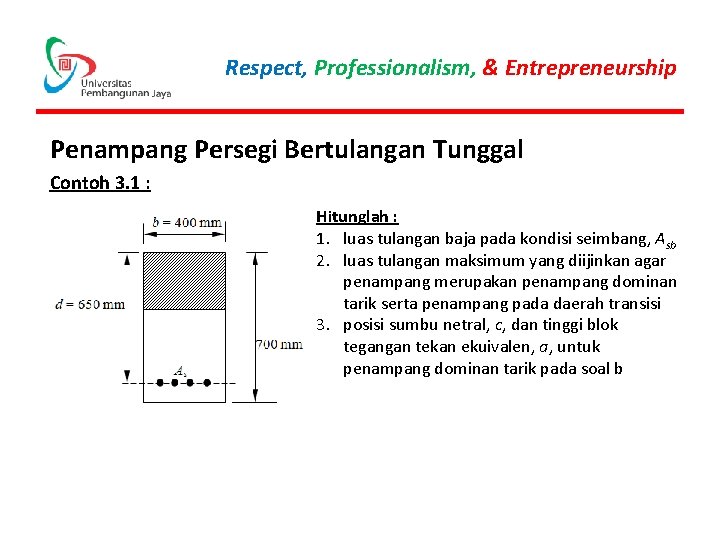 Universitas Pembangunan Jaya

Respect, Professionalism, & Entrepreneurship

Penampang Persegi Bertulangan Tunggal

Contoh 3.1 :

$b = 400$ mm

$d = 650$ mm

700 mm

$A_s$

Hitunglah :

1. luas tulangan baja pada kondisi seimbang, $A_{sb}$
2. luas tulangan maksimum yang diijinkan agar penampang merupakan penampang dominan tarik serta penampang pada daerah transisi
3. posisi sumbu netral, $c$, dan tinggi blok tegangan tekan ekuivalen, $a$, untuk penampang dominan tarik pada soal b